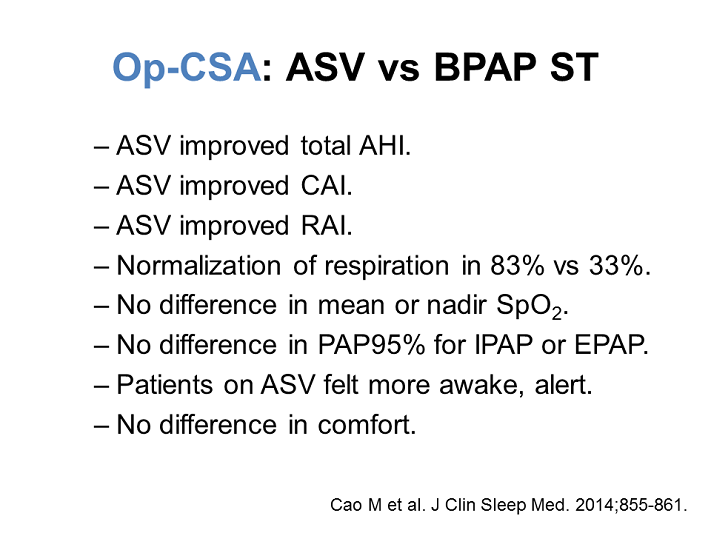 Op-CSA: ASV vs BPAP ST

– ASV improved total AHI.
– ASV improved CAI.
– ASV improved RAI.
– Normalization of respiration in 83% vs 33%.
– No difference in mean or nadir $SpO_2$.
– No difference in PAP95% for IPAP or EPAP.
– Patients on ASV felt more awake, alert.
– No difference in comfort.

Cao M et al. J Clin Sleep Med. 2014;855-861.